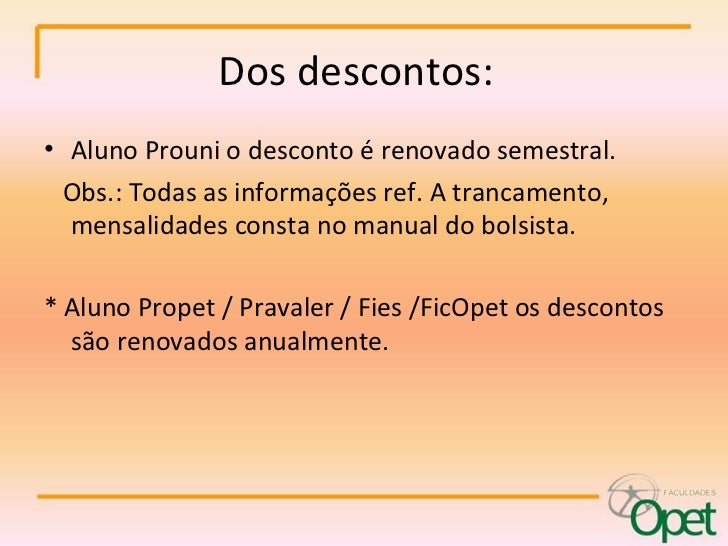 Dos descontos:

• Aluno Prouni o desconto é renovado semestral.

Obs.: Todas as informações ref. A trancamento, mensalidades consta no manual do bolsista.

* Aluno Propet / Pravaler / Fies /FicOpet os descontos são renovados anualmente.

FACULDADES
Opet